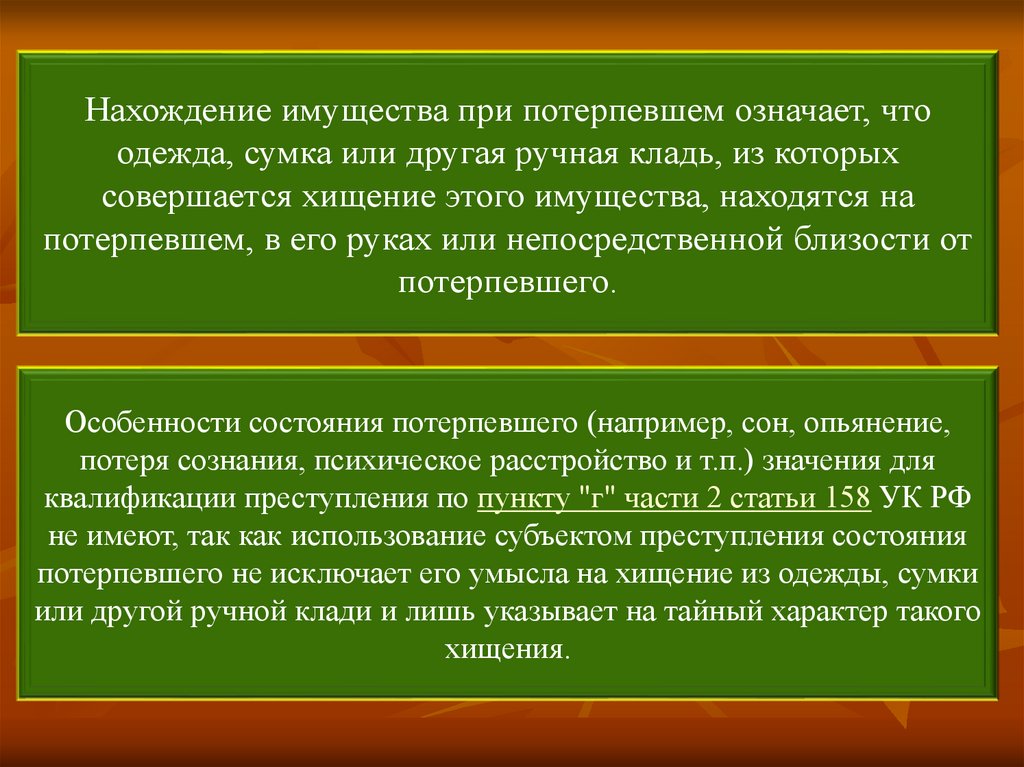 Нахождение имущества при потерпевшем означает, что одежда, сумка или другая ручная кладь, из которых совершается хищение этого имущества, находятся на потерпевшем, в его руках или непосредственной близости от потерпевшего.

Особенности состояния потерпевшего (например, сон, опьянение, потеря сознания, психическое расстройство и т.п.) значения для квалификации преступления по пункту "г" части 2 статьи 158 УК РФ не имеют, так как использование субъектом преступления состояния потерпевшего не исключает его умысла на хищение из одежды, сумки или другой ручной клади и лишь указывает на тайный характер такого хищения.